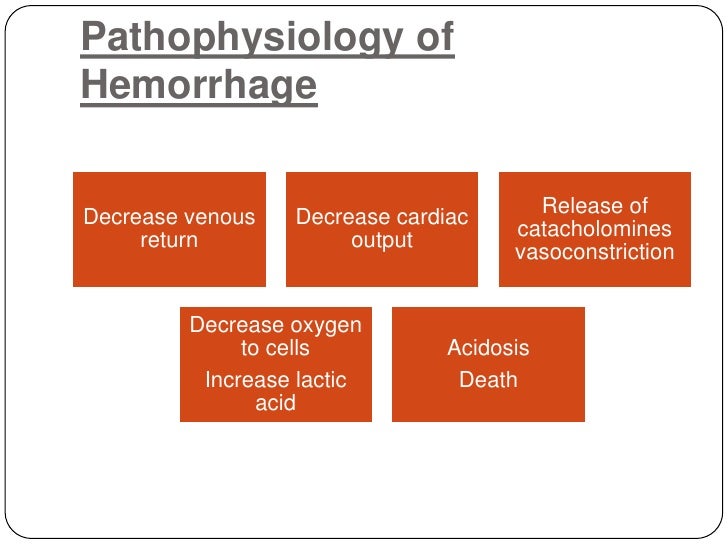 Pathophysiology of Hemorrhage

Decrease venous return

Decrease cardiac output

Release of catacholomines vasoconstriction

Decrease oxygen to cells

Increase lactic acid

Acidosis

Death